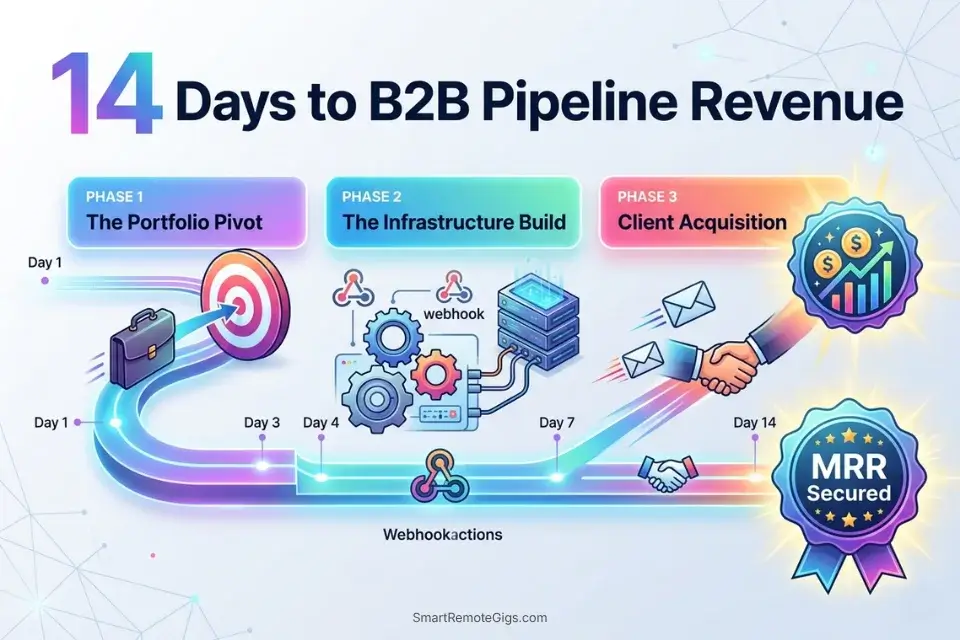 14 Days to B2B Pipeline Revenue

PHASE 1
The Portfolio Pivot

PHASE 2
The Infrastructure Build

PHASE 3
Client Acquisition

Day 1

webhook

Day 1

Day 3

Day 4

Day 7

Day 14

MRR Secured

Webhookactions

SmartRemoteGigs.com